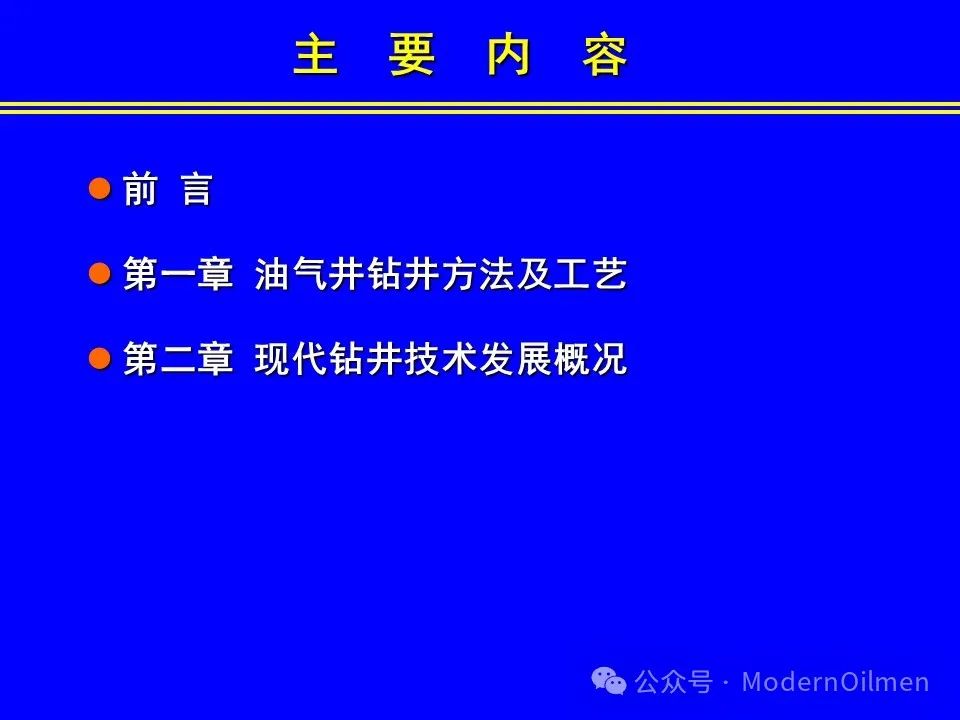 主 要 内 容

前 言

第一章 油气井钻井方法及工艺

第二章 现代钻井技术发展概况

公众号 · ModernOilmen